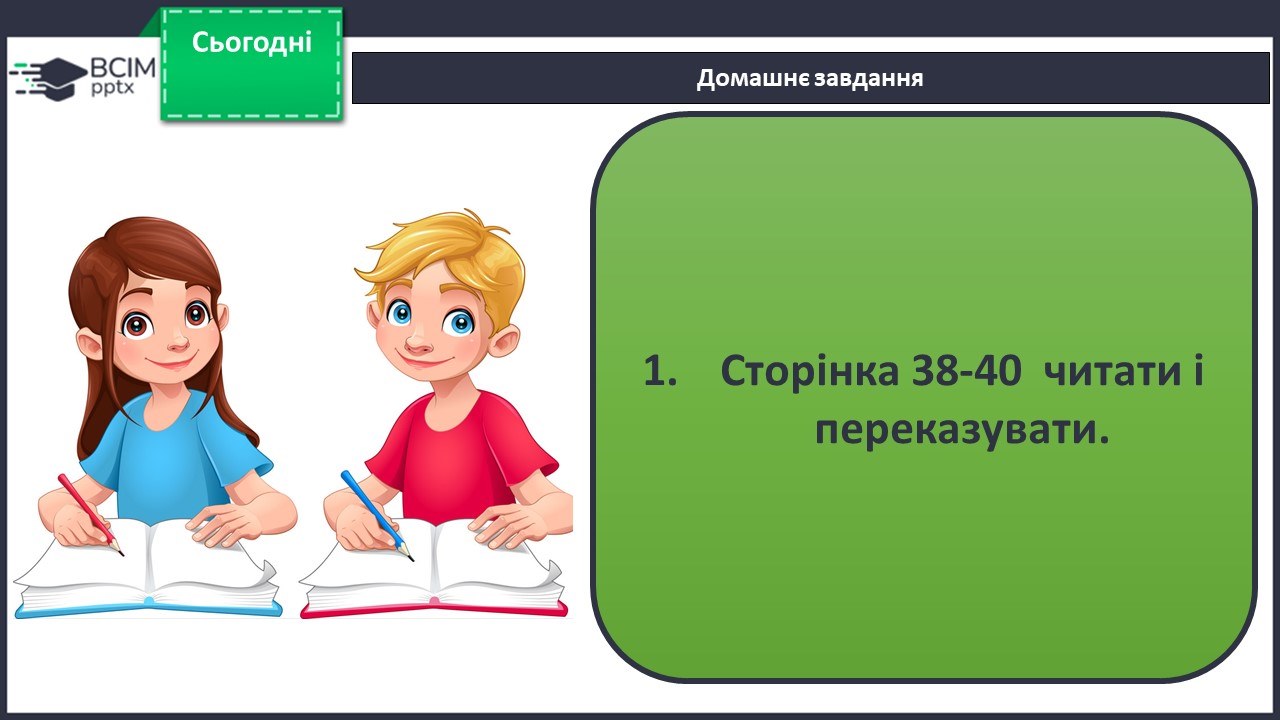 ВСІМ pptx

Сьогодні

Домашнє завдання

1. Сторінка 38-40 читати і переказувати.